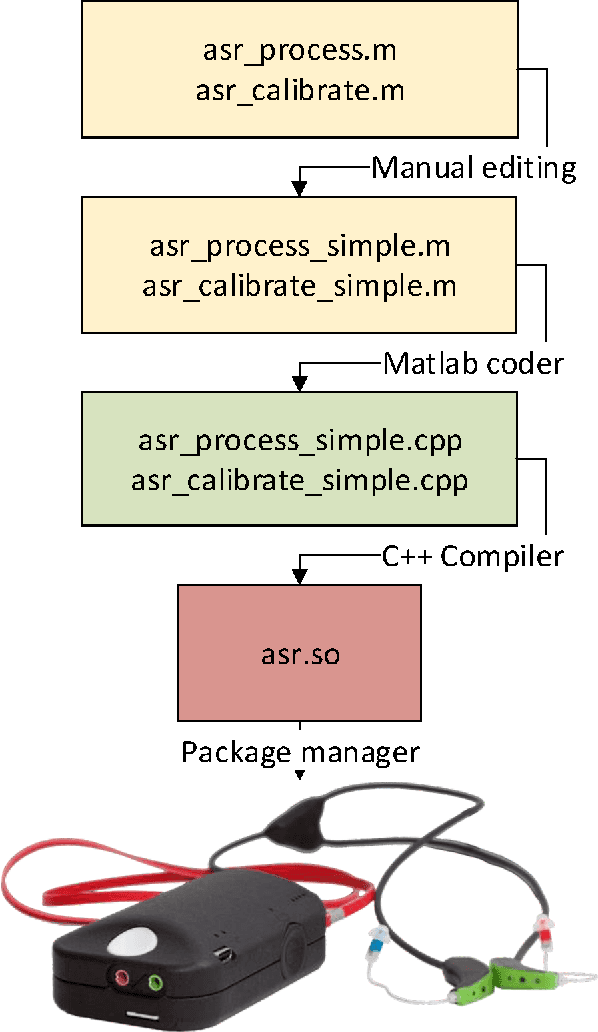 asr_process.m
asr_calibrate.m

Manual editing

asr_process_simple.m
asr_calibrate_simple.m

Matlab coder

asr_process_simple.cpp
asr_calibrate_simple.cpp

C++ Compiler

asr.so

Package manager